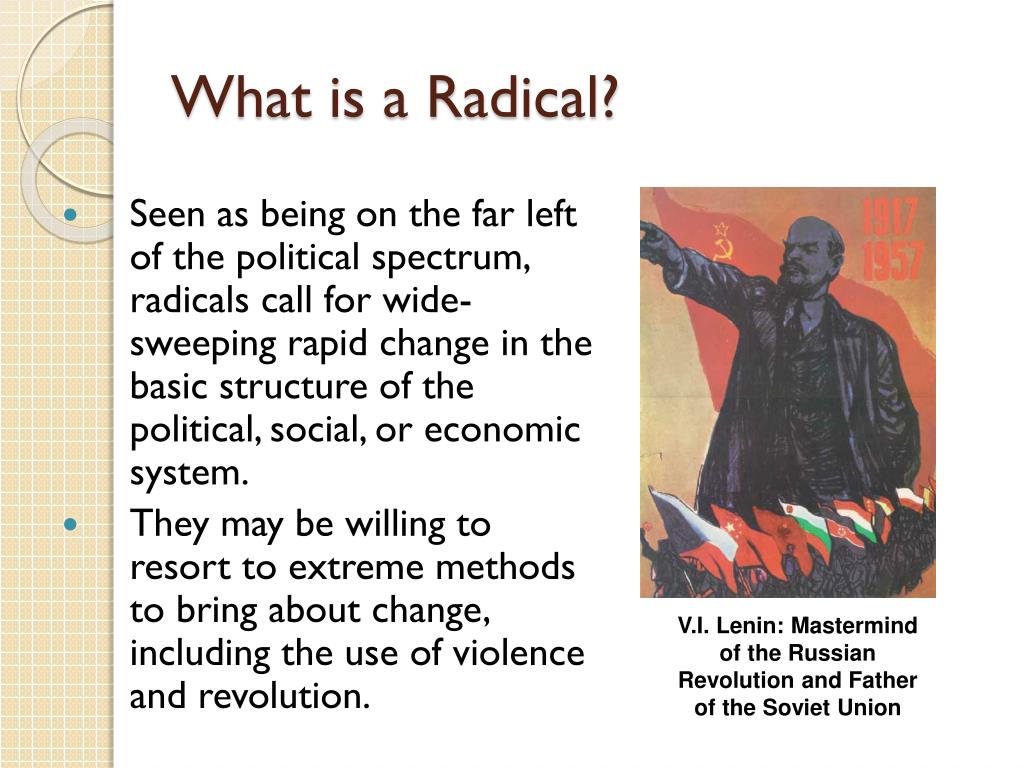 What is a Radical?

• Seen as being on the far left of the political spectrum, radicals call for wide-sweeping rapid change in the basic structure of the political, social, or economic system.

• They may be willing to resort to extreme methods to bring about change, including the use of violence and revolution.

1917
1957

V.I. Lenin: Mastermind of the Russian Revolution and Father of the Soviet Union